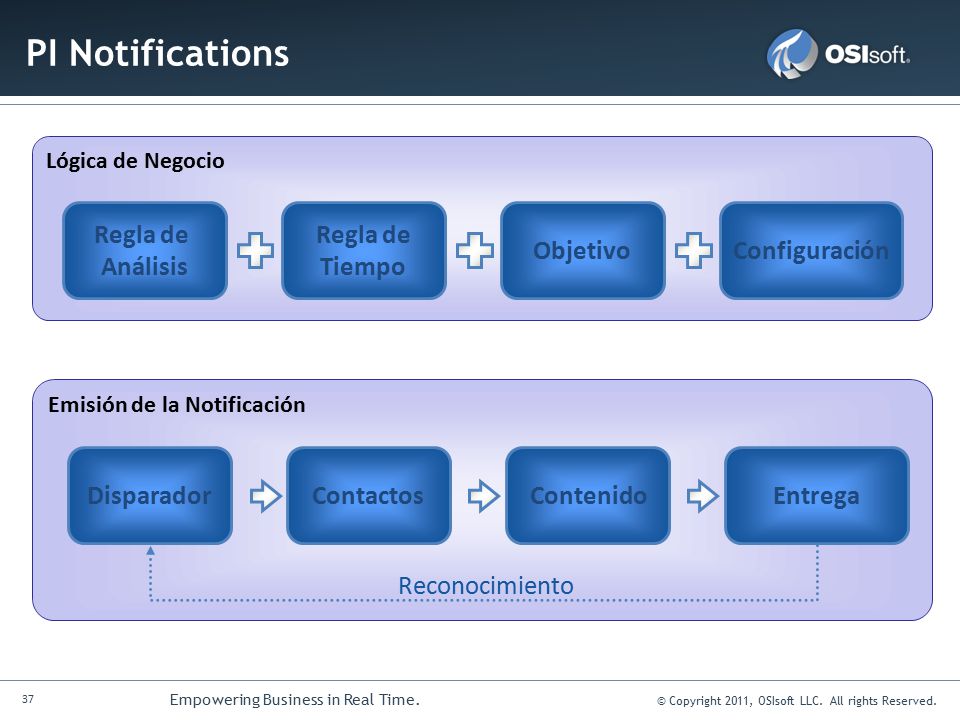 PI Notifications

OSIsoft.

Lógica de Negocio

Regla de Análisis

Regla de Tiempo

Objetivo

Configuración

Emisión de la Notificación

Disparador

Contactos

Contenido

Entrega

Reconocimiento

37

Empowering Business in Real Time.

© Copyright 2011, OSIsoft LLC. All rights Reserved.